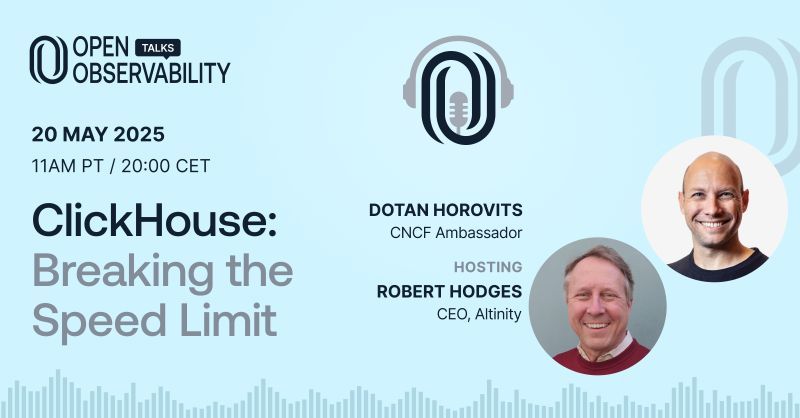 OPEN TALKS OBSERVABILITY

20 MAY 2025
11AM PT / 20:00 CET

ClickHouse: Breaking the Speed Limit

DOTAN HOROVITS
CNCF Ambassador

HOSTING
ROBERT HODGES
CEO, Altinity